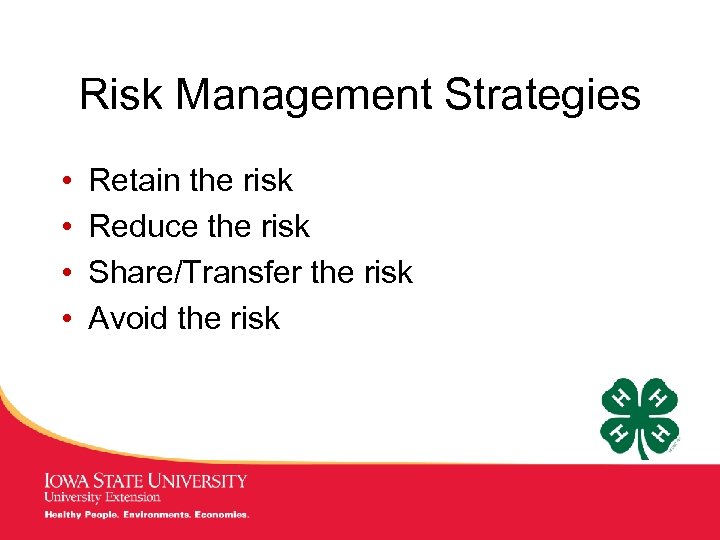 Risk Management Strategies

• Retain the risk
• Reduce the risk
• Share/Transfer the risk
• Avoid the risk

H H H H

IOWA STATE UNIVERSITY
University Extension
Healthy People. Environments. Economies.